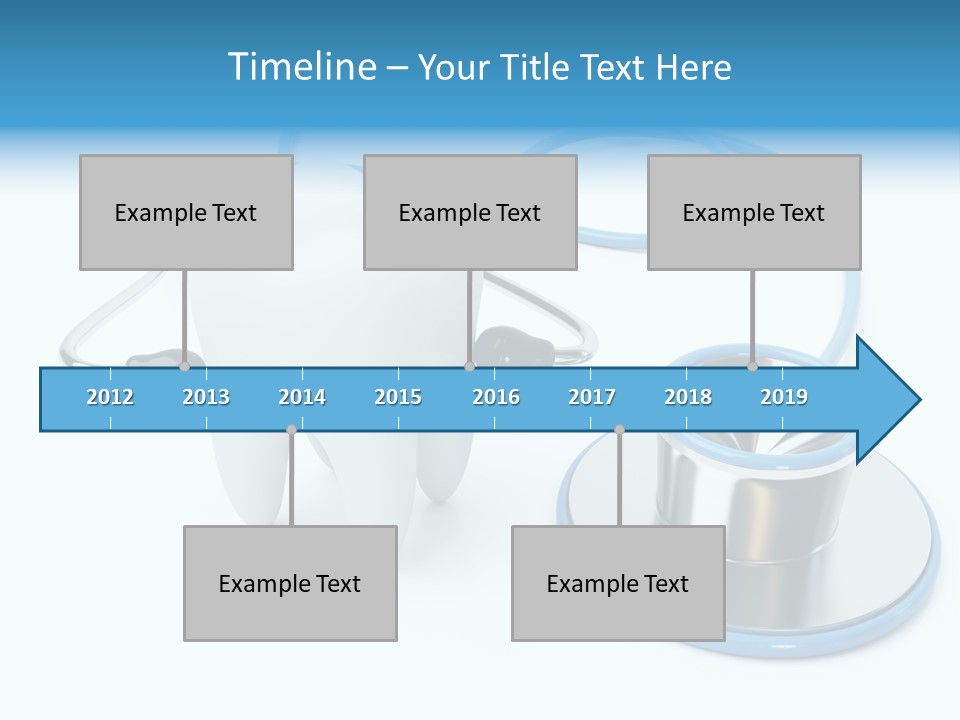 Timeline – Your Title Text Here

Example Text

Example Text

Example Text

2012 2013 2014 2015 2016 2017 2018 2019

Example Text

Example Text